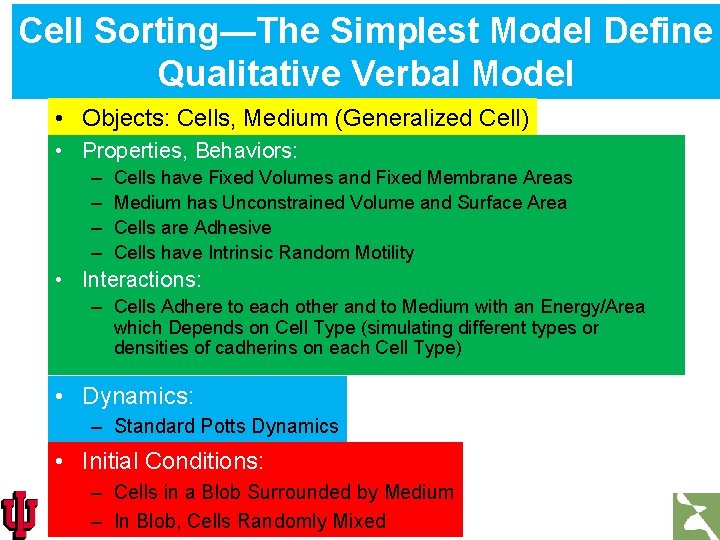 Cell Sorting—The Simplest Model Define Qualitative Verbal Model

• Objects: Cells, Medium (Generalized Cell)

• Properties, Behaviors:
– Cells have Fixed Volumes and Fixed Membrane Areas
– Medium has Unconstrained Volume and Surface Area
– Cells are Adhesive
– Cells have Intrinsic Random Motility

• Interactions:
– Cells Adhere to each other and to Medium with an Energy/Area which Depends on Cell Type (simulating different types or densities of cadherins on each Cell Type)

• Dynamics:
– Standard Potts Dynamics

• Initial Conditions:
– Cells in a Blob Surrounded by Medium
– In Blob, Cells Randomly Mixed